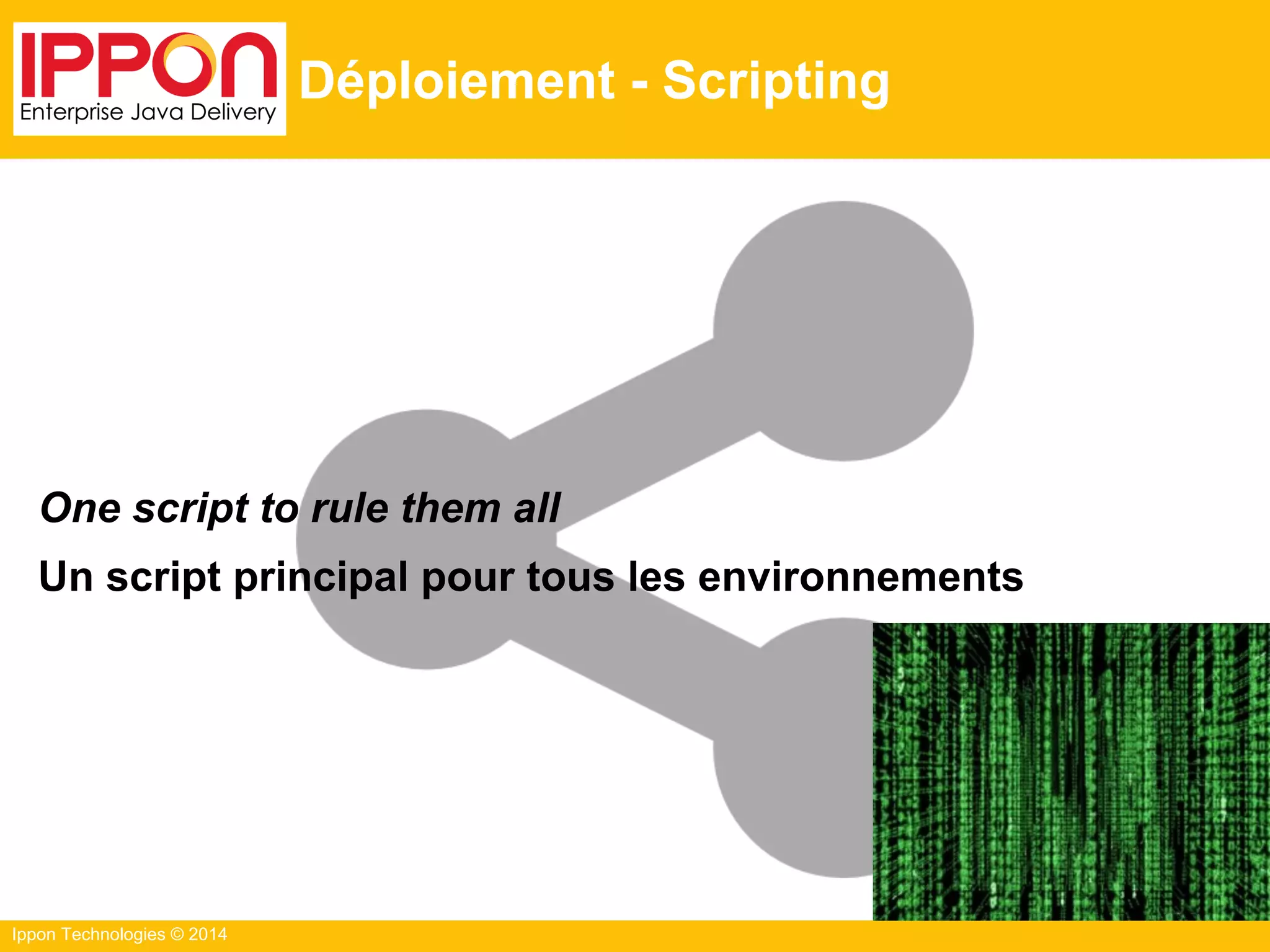 IPPON
Enterprise Java Delivery

Déploiement - Scripting

One script to rule them all

Un script principal pour tous les environnements

Ippon Technologies © 2014